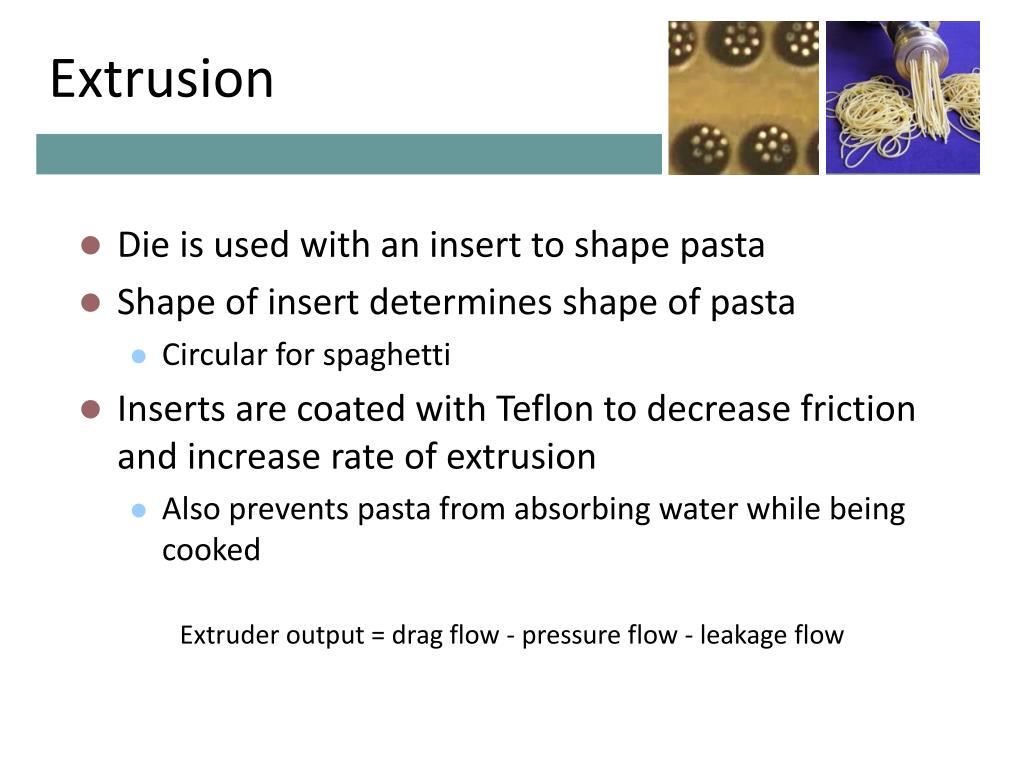 Extrusion

- Die is used with an insert to shape pasta
- Shape of insert determines shape of pasta
  - Circular for spaghetti
- Inserts are coated with Teflon to decrease friction and increase rate of extrusion
  - Also prevents pasta from absorbing water while being cooked

Extruder output = drag flow - pressure flow - leakage flow